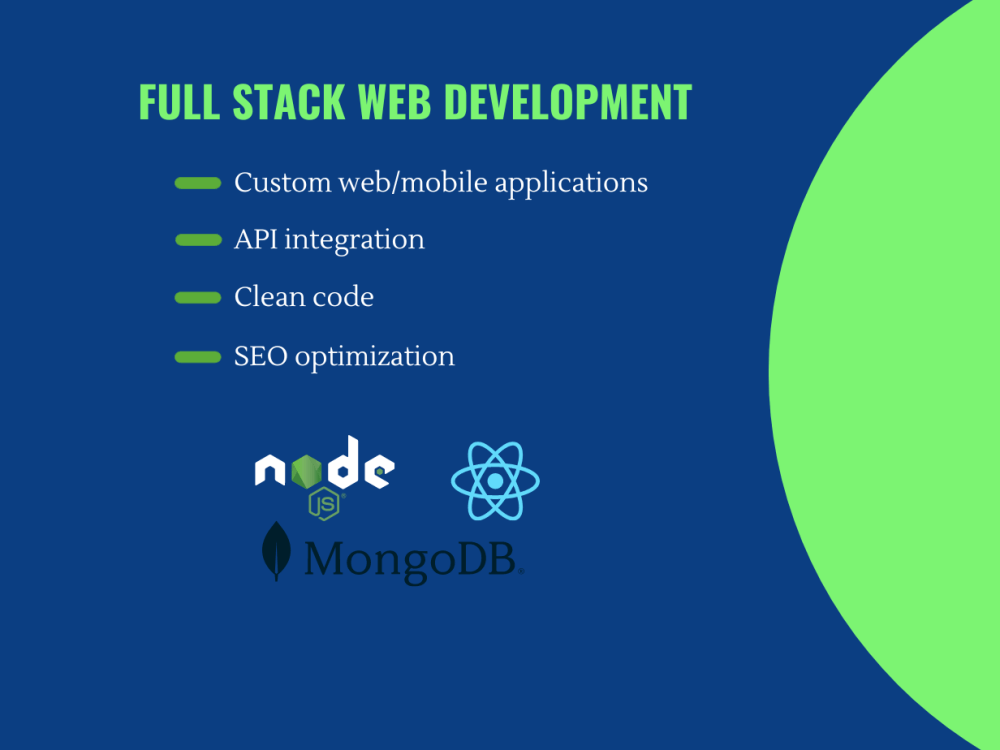 FULL STACK WEB DEVELOPMENT

Custom web/mobile applications

API integration

Clean code

SEO optimization

node JS

MongoDB